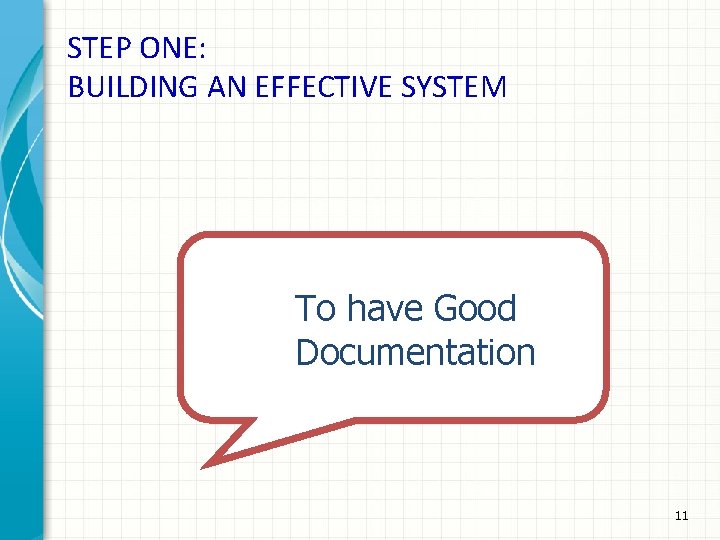 STEP ONE:
BUILDING AN EFFECTIVE SYSTEM

To have Good Documentation

11